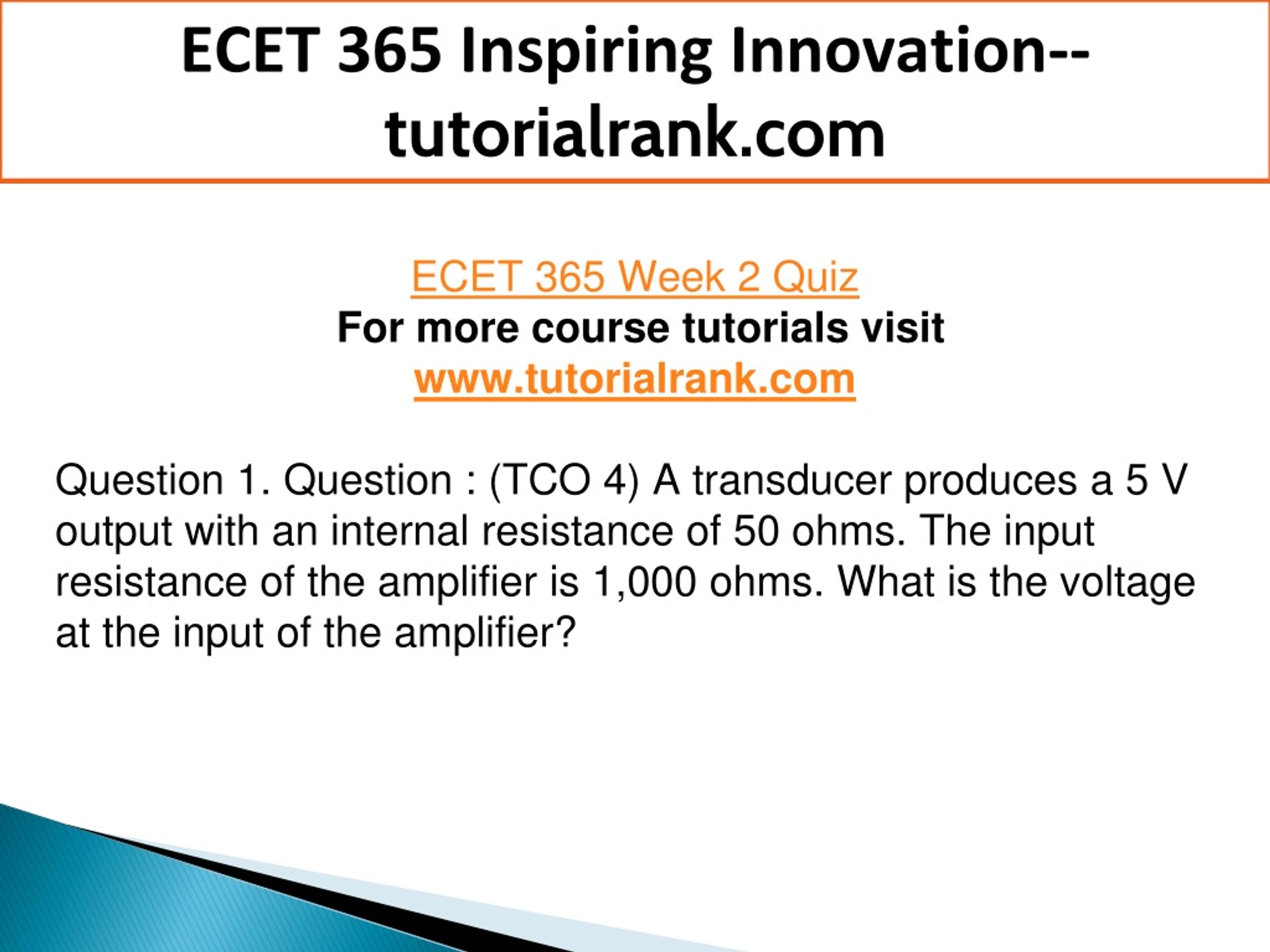 ECET 365 Inspiring Innovation--tutorialrank.com

ECET 365 Week 2 Quiz
For more course tutorials visit
www.tutorialrank.com

Question 1. Question : (TCO 4) A transducer produces a 5 V output with an internal resistance of 50 ohms. The input resistance of the amplifier is 1,000 ohms. What is the voltage at the input of the amplifier?